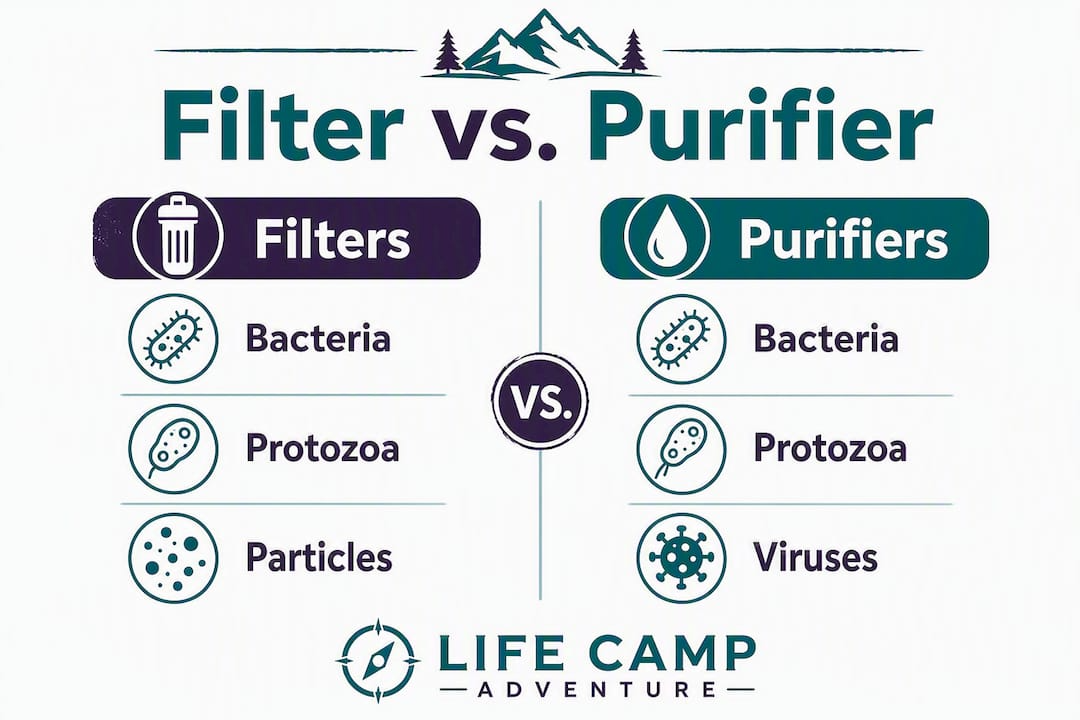 Filter vs. Purifier

Filters

Bacteria

Protozoa

Particles

VS.

Purifiers

Bacteria

Protozoa

Viruses

LIFE CAMP
ADVENTURE